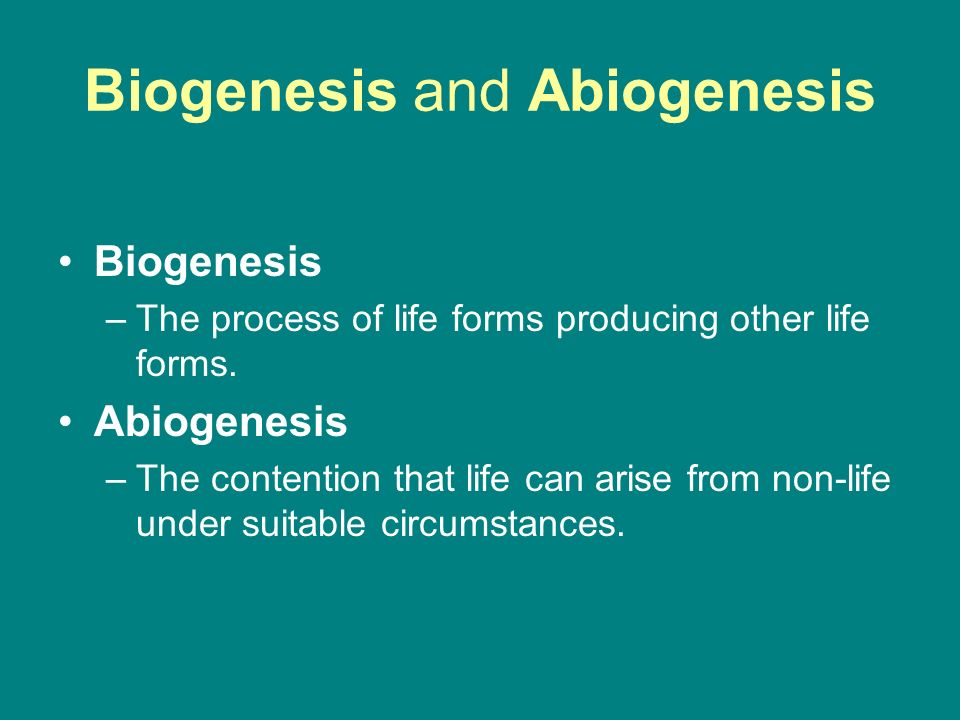 Biogenesis and Abiogenesis

• Biogenesis
– The process of life forms producing other life forms.

• Abiogenesis
– The contention that life can arise from non-life under suitable circumstances.